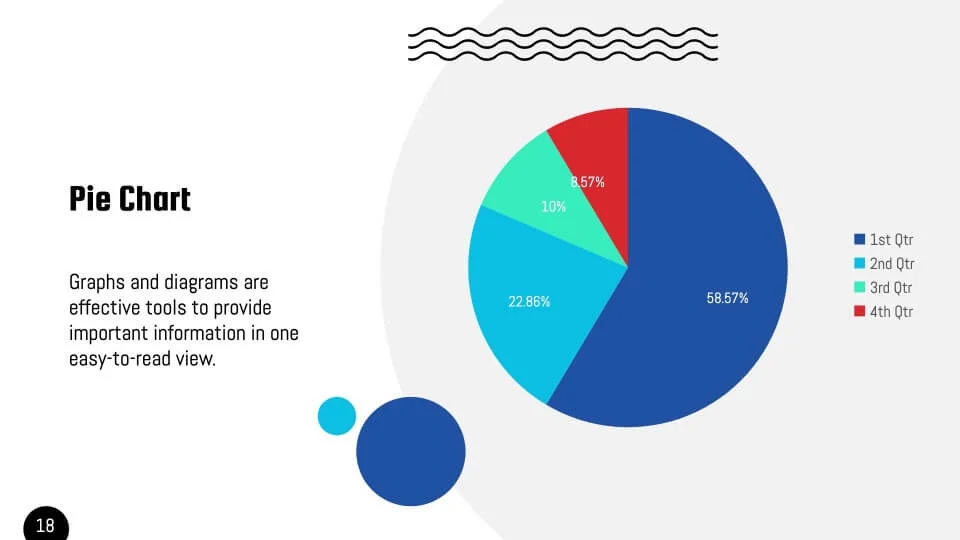 Pie Chart

Graphs and diagrams are effective tools to provide important information in one easy-to-read view.

8.57%
10%
22.86%
58.57%

1st Qtr
2nd Qtr
3rd Qtr
4th Qtr

18